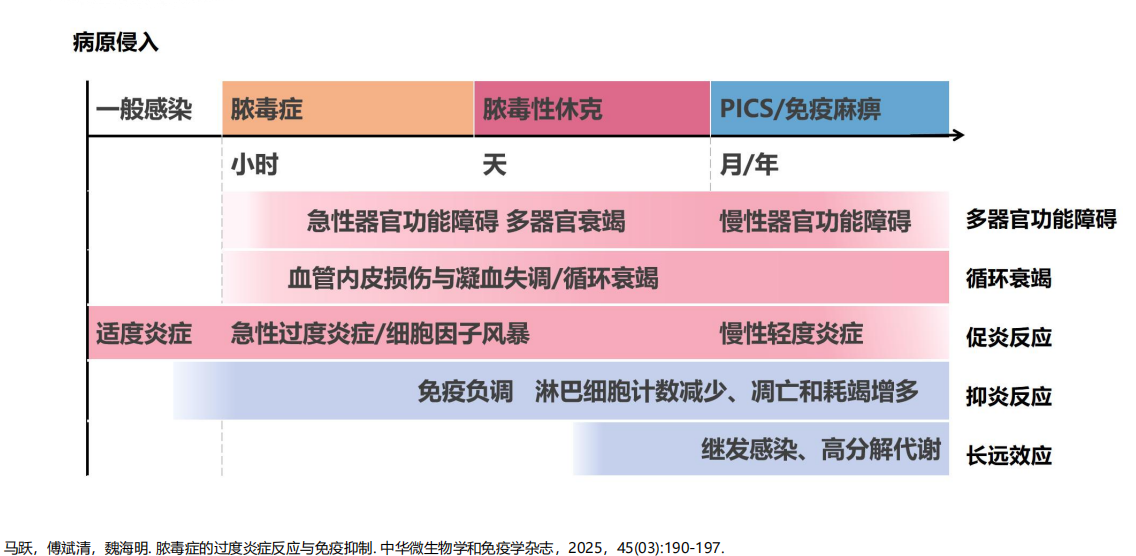 病原侵入

一般感染 脓毒症 脓毒性休克 PICS/免疫麻痹

小时 天 月/年

急性器官功能障碍 多器官衰竭 慢性器官功能障碍 多器官功能障碍

血管内皮损伤与凝血失调/循环衰竭 循环衰竭

适度炎症 急性过度炎症/细胞因子风暴 慢性轻度炎症 促炎反应

免疫负调 淋巴细胞计数减少、凋亡和耗竭增多 抑炎反应

继发感染、高分解代谢 长远效应

马跃，傅斌清，魏海明. 脓毒症的过度炎症反应与免疫抑制. 中华微生物学和免疫学杂志，2025，45(03):190-197.